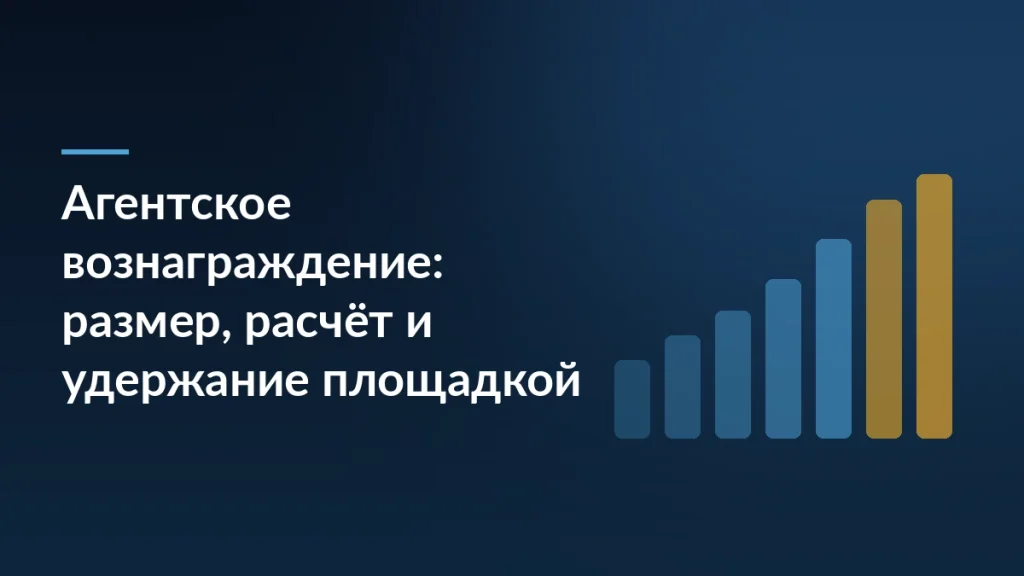 Агентское вознаграждение: размер, расчёт и удержание площадкой